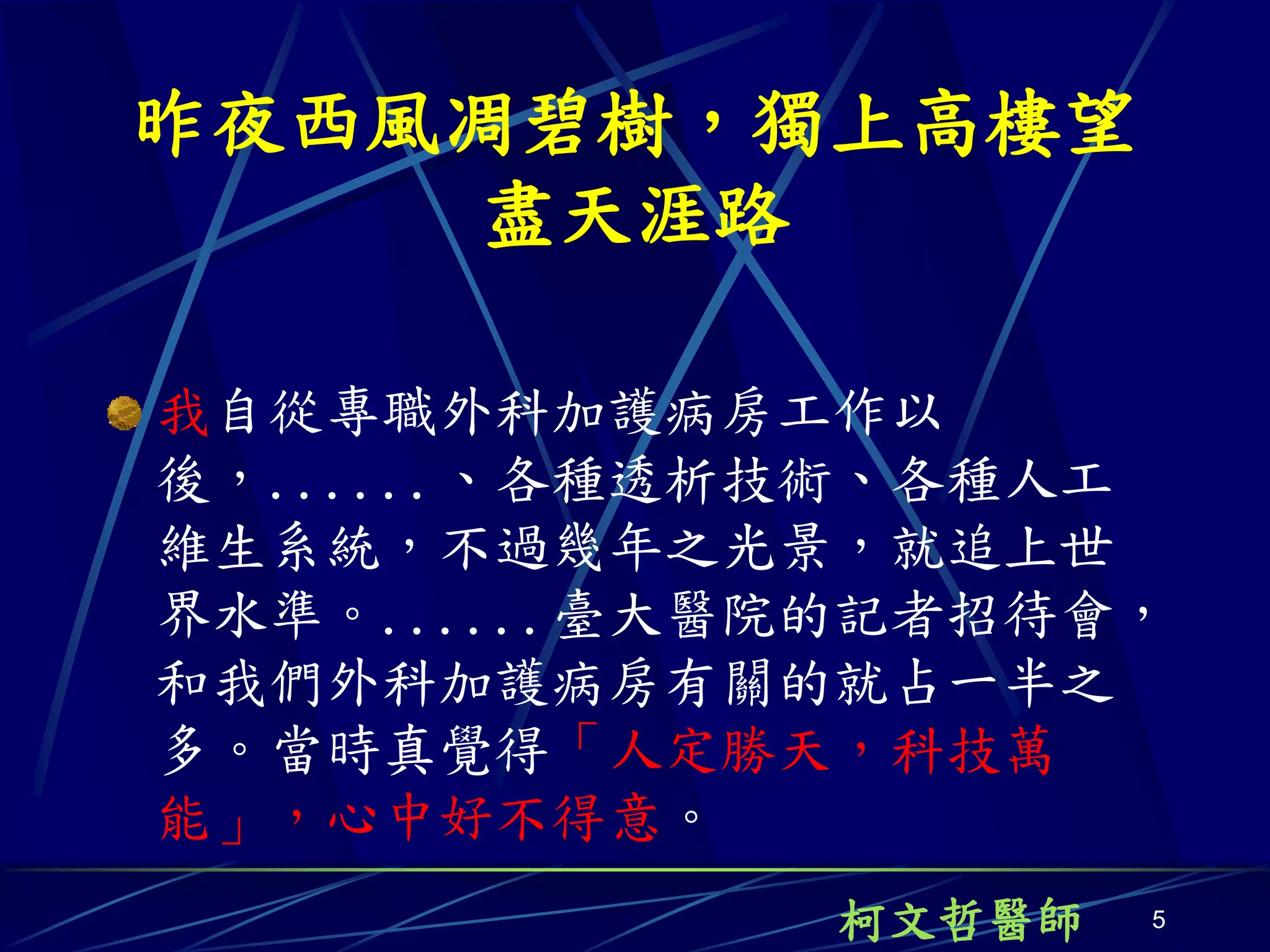 昨夜西風凋碧樹，獨上高樓望盡天涯路

我自從專職外科加護病房工作以後，……、各種透析技術、各種人工維生系統，不過幾年之光景，就追上世界水準。……臺大醫院的記者招待會，和我們外科加護病房有關的就占一半之多。當時真覺得「人定勝天，科技萬能」，心中好不得意。

柯文哲醫師 5